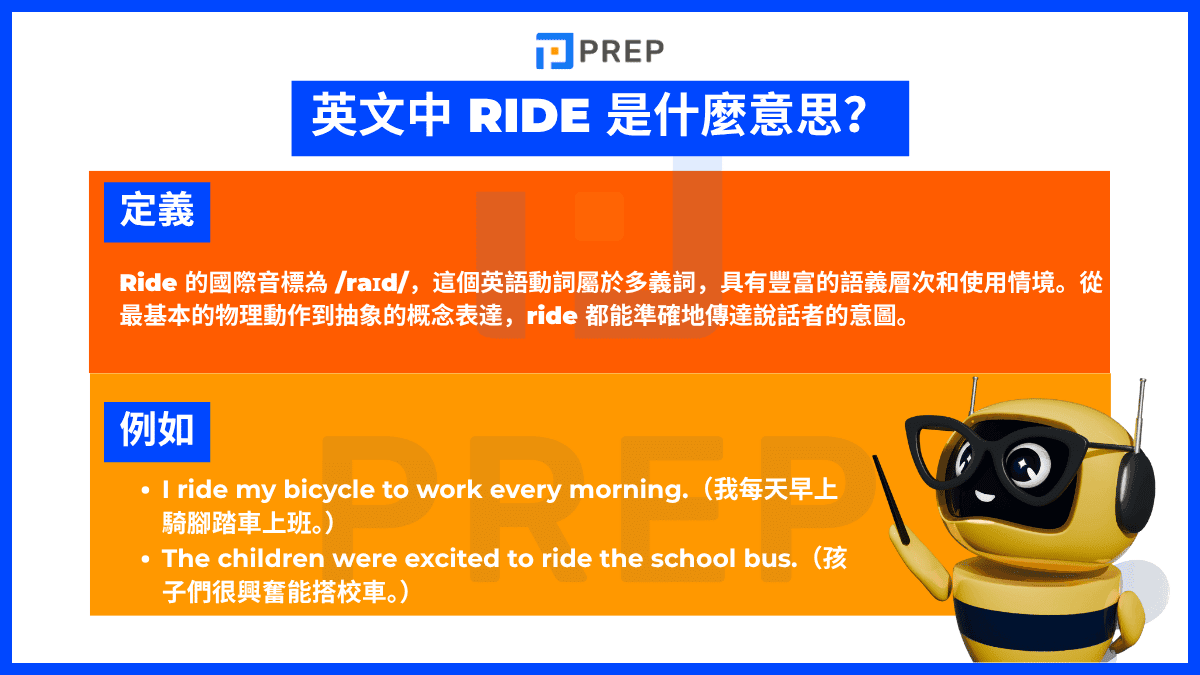 PREP

英文中 RIDE 是什麼意思?

定義

Ride 的國際音標為 /raɪd/，這個英語動詞屬於多義詞，具有豐富的語義層次和使用情境。從最基本的物理動作到抽象的概念表達，ride 都能準確地傳達說話者的意圖。

例如

• I ride my bicycle to work every morning.（我每天早上騎腳踏車上班。）
• The children were excited to ride the school bus.（孩子們很興奮能搭校車。）

PREP